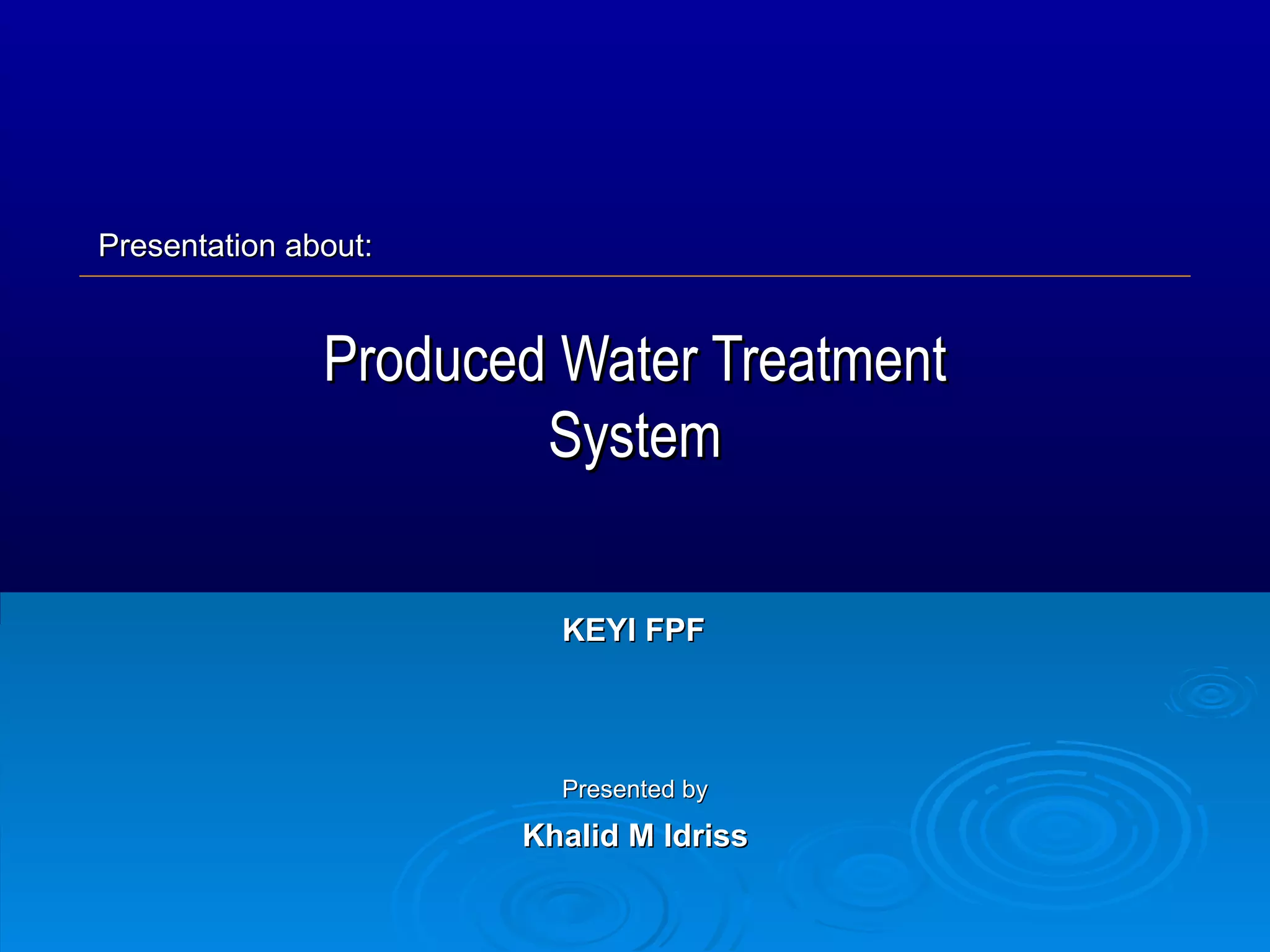 Presentation about:

Produced Water Treatment System

KEYI FPF

Presented by

Khalid M Idriss